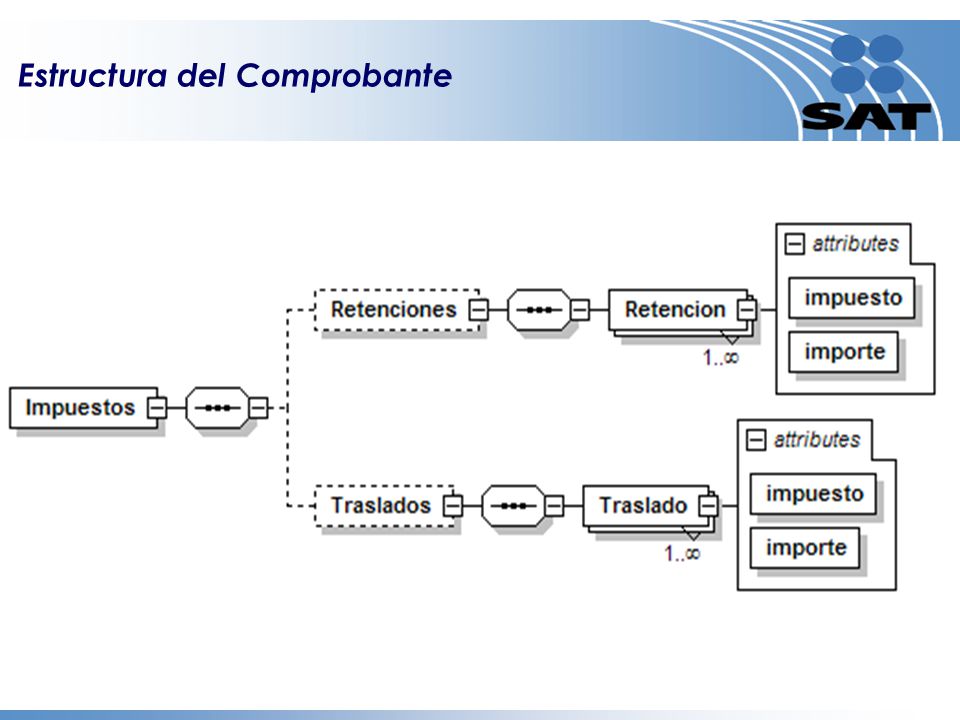 Estructura del Comprobante

SAT

Impuestos

Retenciones

Retencion

1..∞

attributes

impuesto

importe

Traslados

Traslado

1..∞

attributes

impuesto

importe